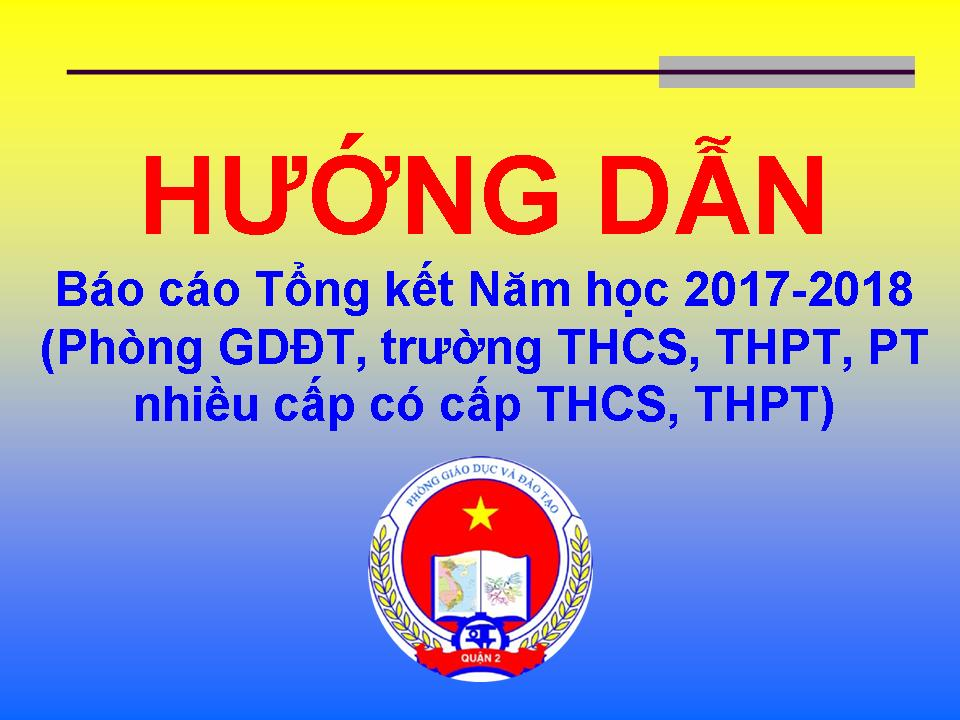 HƯỚNG DẪN

Báo cáo Tổng kết Năm học 2017-2018 (Phòng GDĐT, trường THCS, THPT, PT nhiều cấp có cấp THCS, THPT)

PHÒNG GIÁO DỤC VÀ ĐÀO TẠO

QUẬN 2